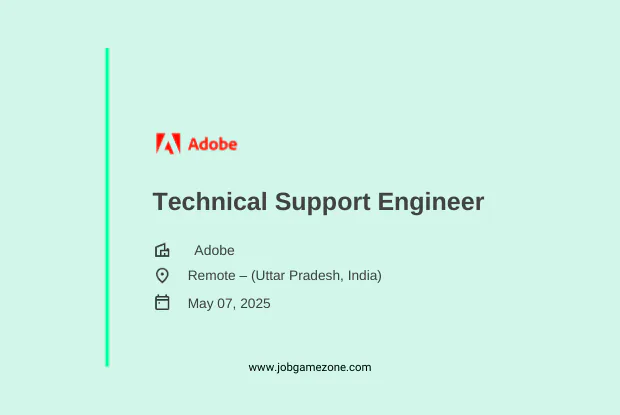 Adobe

Technical Support Engineer

Adobe

Remote – (Uttar Pradesh, India)

May 07, 2025

www.jobgamezone.com